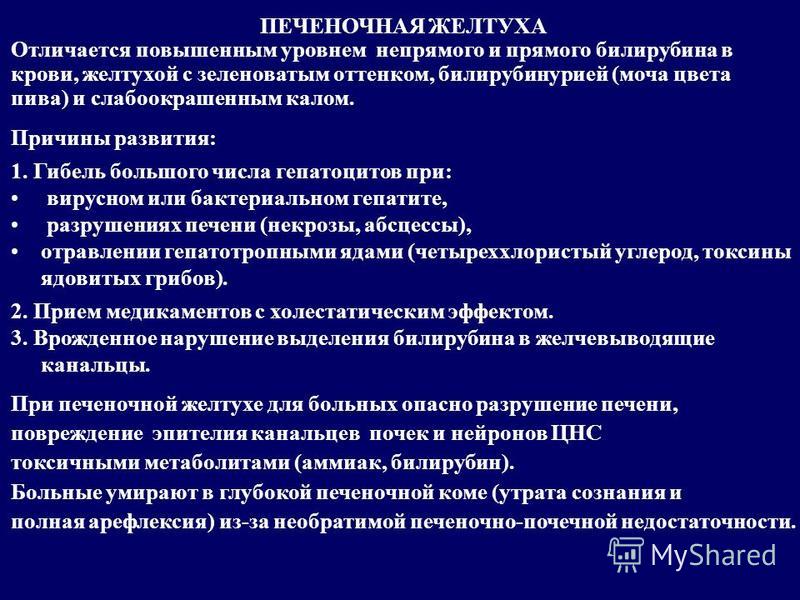 ПЕЧЕНОЧНАЯ ЖЕЛТУХА
Отличается повышенным уровнем непрямого и прямого билирубина в крови, желтухой с зеленоватым оттенком, билирубинурией (моча цвета пива) и слабоокрашенным калом.

Причины развития:

1. Гибель большого числа гепатоцитов при:
• вирусном или бактериальном гепатите,
• разрушениях печени (некрозы, абсцессы),
• отравлении гепатотропными ядами (четыреххлористый углерод, токсины ядовитых грибов).

2. Прием медикаментов с холестатическим эффектом.
3. Врожденное нарушение выделения билирубина в желчевыводящие канальцы.

При печеночной желтухе для больных опасно разрушение печени, повреждение эпителия канальцев почек и нейронов ЦНС токсичными метаболитами (аммиак, билирубин).
Больные умирают в глубокой печеночной коме (утрата сознания и полная арефлексия) из-за необратимой печеночно-почечной недостаточности.

MyShared